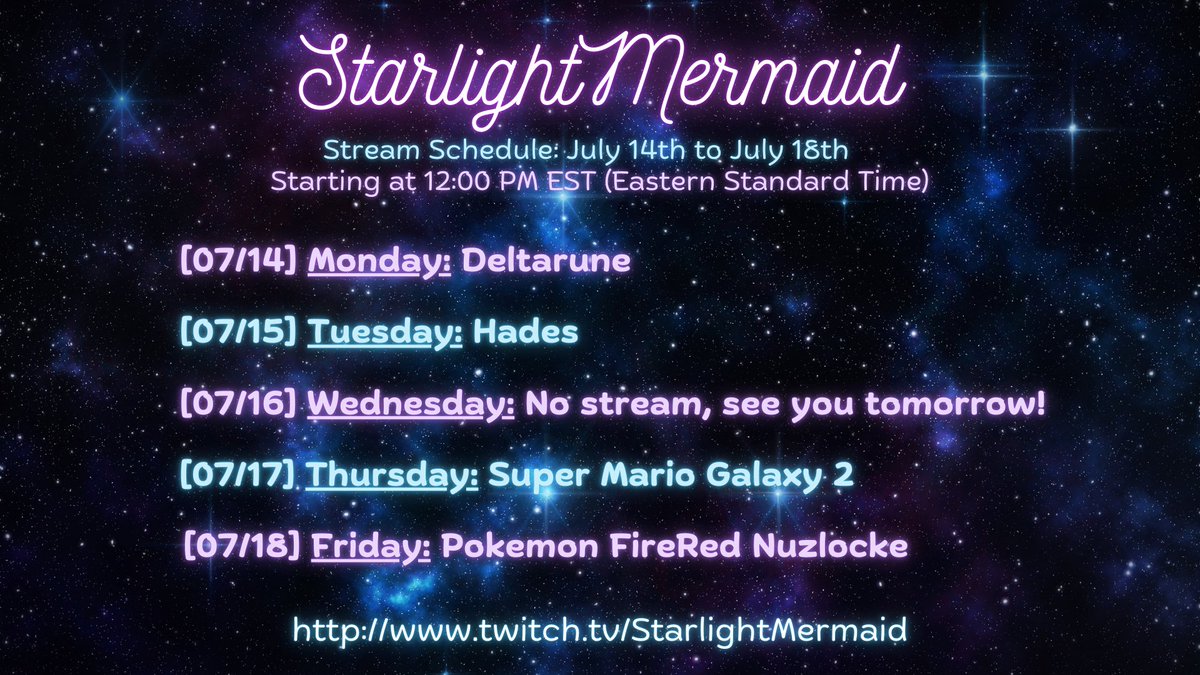 StarlightMermaid

Stream Schedule: July 14th to July 18th
Starting at 12:00 PM EST (Eastern Standard Time)

[07/14] Monday: Deltarune

[07/15] Tuesday: Hades

[07/16] Wednesday: No stream, see you tomorrow!

[07/17] Thursday: Super Mario Galaxy 2

[07/18] Friday: Pokemon FireRed Nuzlocke

http://www.twitch.tv/StarlightMermaid